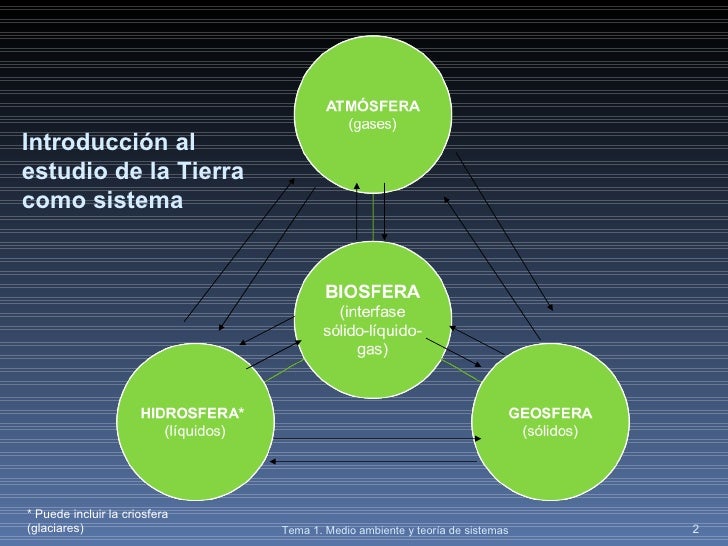 Introducción al estudio de la Tierra como sistema

ATMÓSFERA
(gases)

BIOSFERA
(interfase sólido-líquido-gas)

HIDROSFERA*
(líquidos)

GEOSFERA
(sólidos)

* Puede incluir la criosfera (glaciares)

Tema 1. Medio ambiente y teoría de sistemas

2